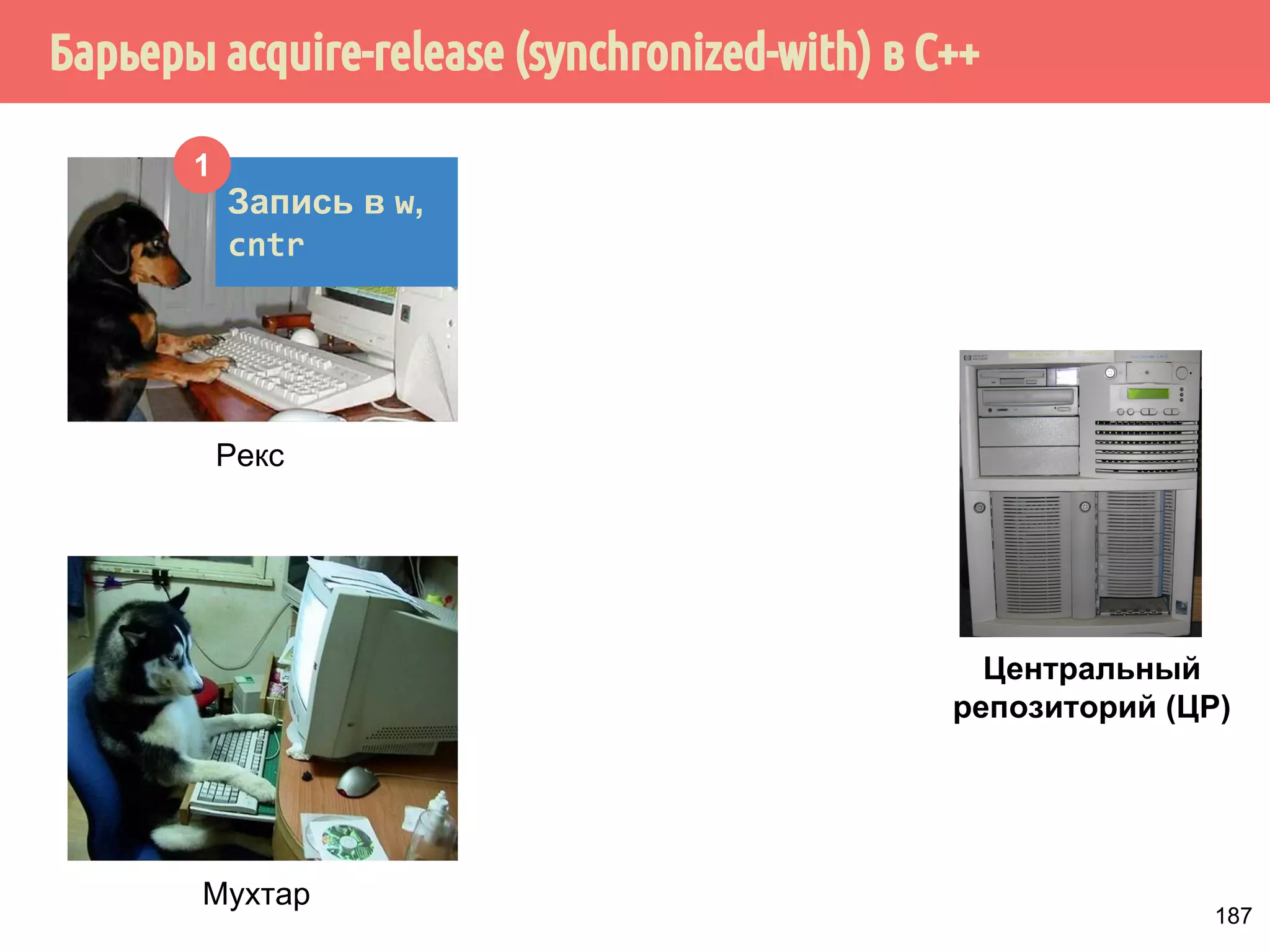 Барьеры acquire-release (synchronized-with) в C++

1

Запись в w, cntr

Рекс

Мухтар

Центральный репозиторий (ЦР)

187